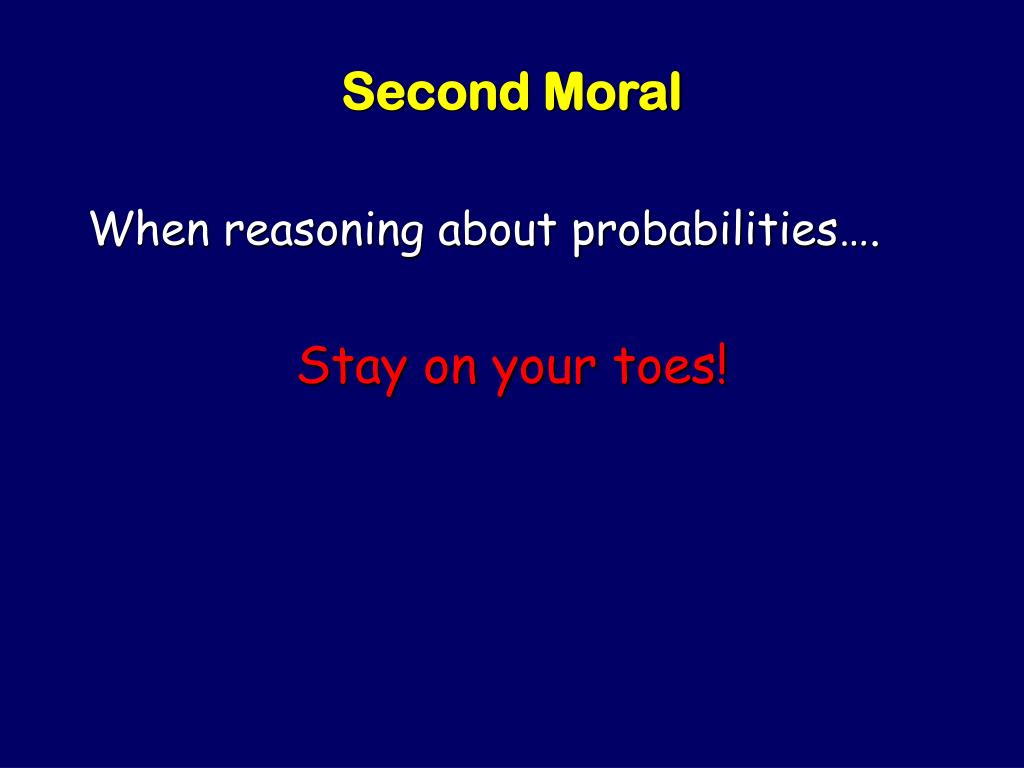 Second Moral

When reasoning about probabilities….

Stay on your toes!